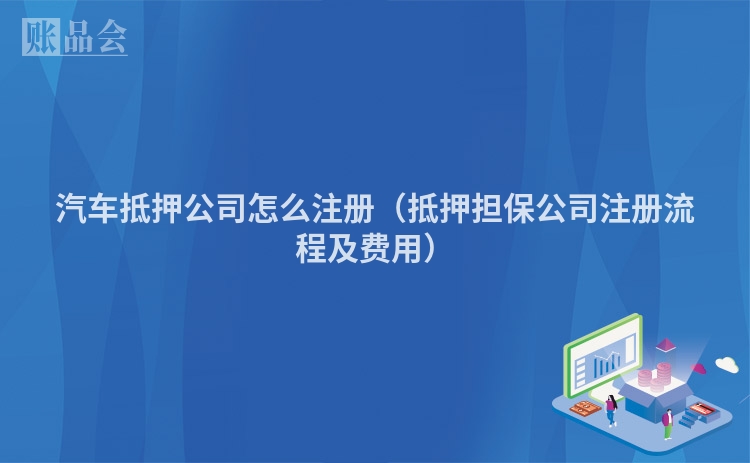 账品会

汽车抵押公司怎么注册（抵押担保公司注册流程及费用）